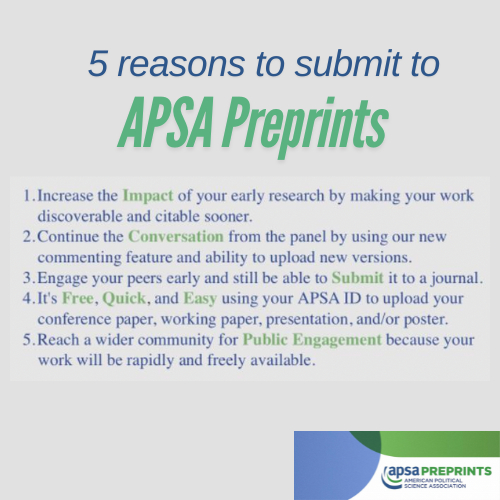 5 reasons to submit to

APSA Preprints

1. Increase the Impact of your early research by making your work discoverable and citable sooner.
2. Continue the Conversation from the panel by using our new commenting feature and ability to upload new versions.
3. Engage your peers early and still be able to Submit it to a journal.
4. It's Free, Quick, and Easy using your APSA ID to upload your conference paper, working paper, presentation, and/or poster.
5. Reach a wider community for Public Engagement because your work will be rapidly and freely available.

apsa PREPRINTS
AMERICAN POLITICAL SCIENCE ASSOCIATION